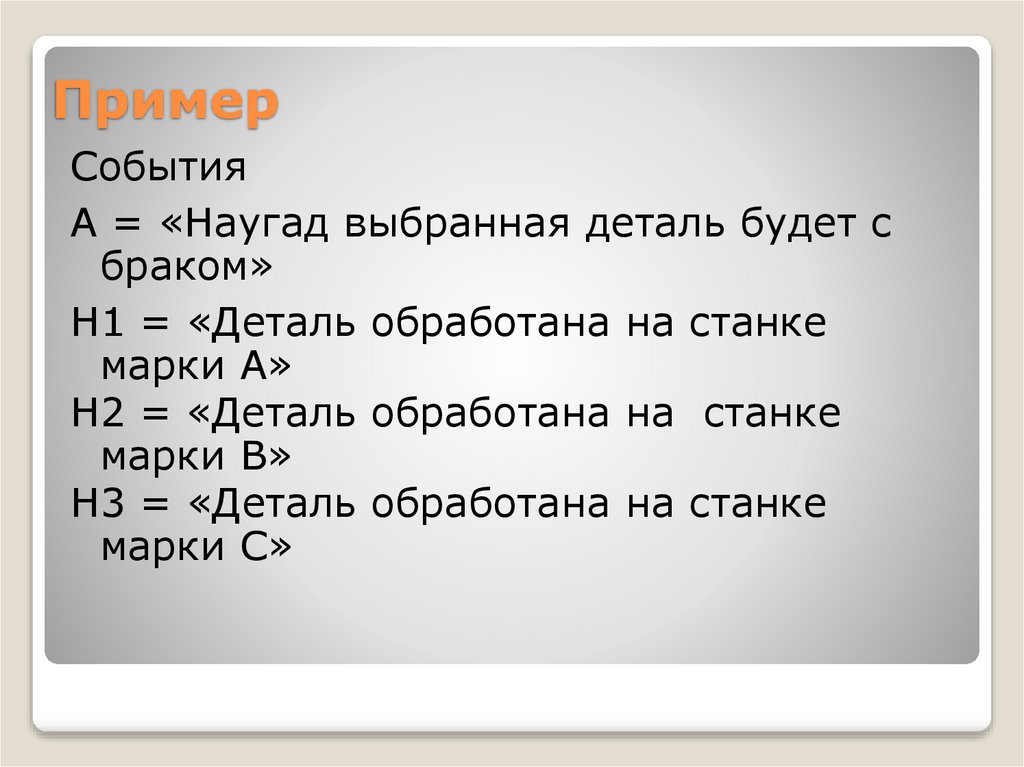 Пример

События

А = «Наугад выбранная деталь будет с браком»

Н1 = «Деталь обработана на станке марки А»

Н2 = «Деталь обработана на станке марки В»

Н3 = «Деталь обработана на станке марки С»